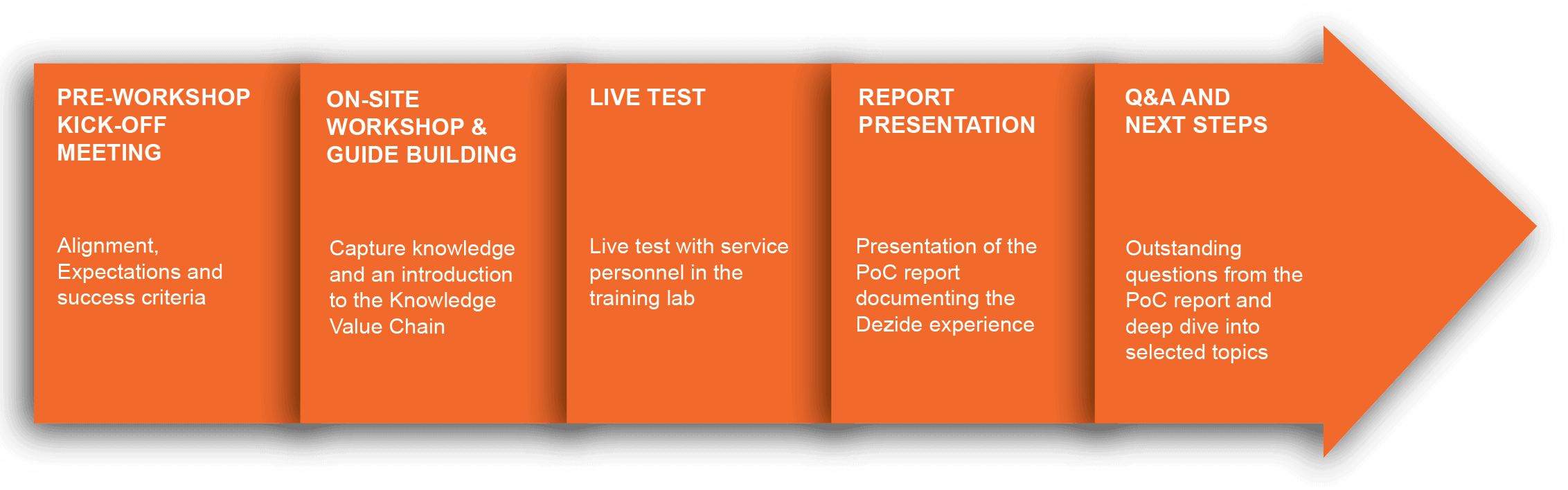 PRE-WORKSHOP KICK-OFF MEETING

Alignment, Expectations and success criteria

ON-SITE WORKSHOP & GUIDE BUILDING

Capture knowledge and an introduction to the Knowledge Value Chain

LIVE TEST

Live test with service personnel in the training lab

REPORT PRESENTATION

Presentation of the PoC report documenting the Dezide experience

Q&A AND NEXT STEPS

Outstanding questions from the PoC report and deep dive into selected topics